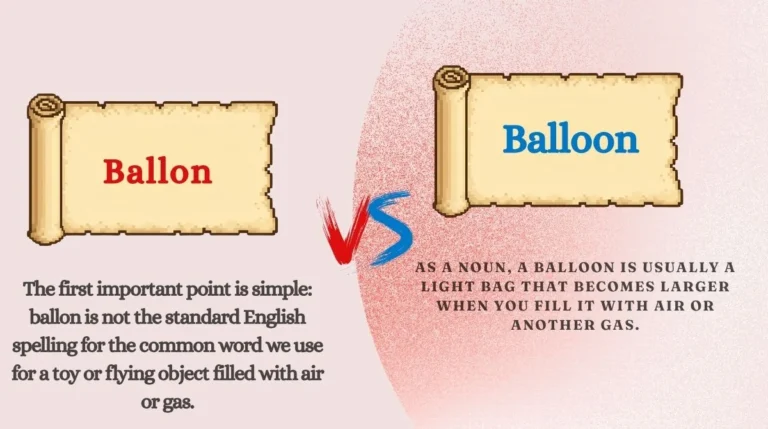 Ballon

The first important point is simple: ballon is not the standard English spelling for the common word we use for a toy or flying object filled with air or gas.

VS

Balloon

AS A NOUN, A BALLOON IS USUALLY A LIGHT BAG THAT BECOMES LARGER WHEN YOU FILL IT WITH AIR OR ANOTHER GAS.